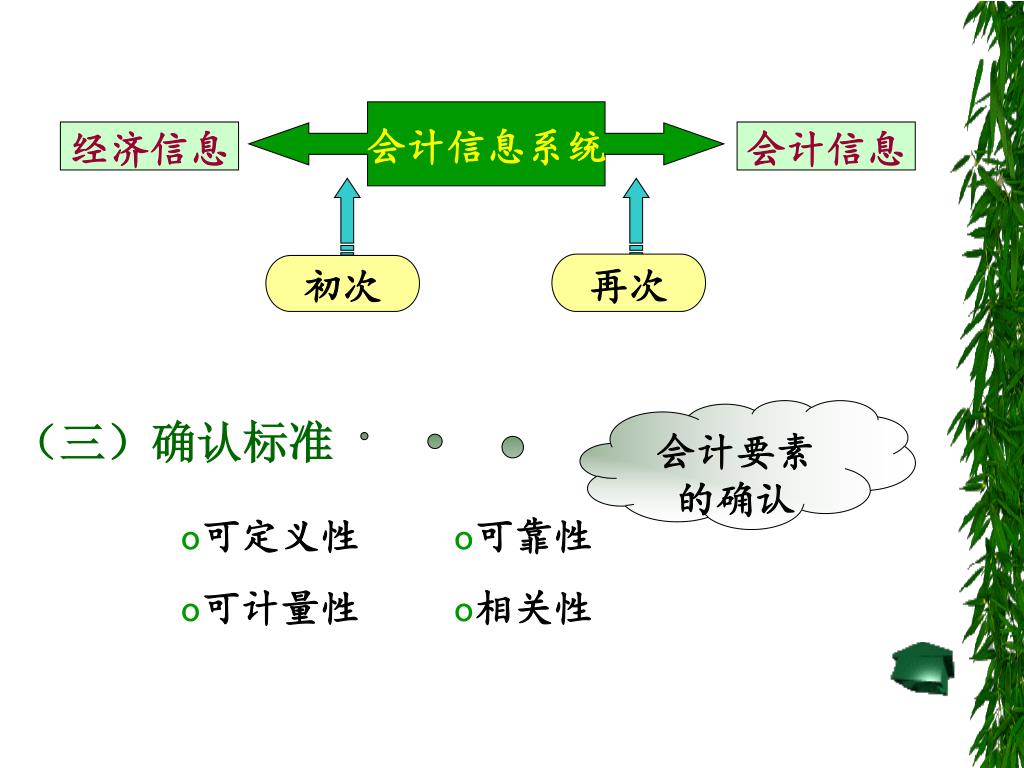 经济信息

会计信息系统

会计信息

初次

再次

（三）确认标准

会计要素的确认

o可定义性　o可靠性

o可计量性　o相关性